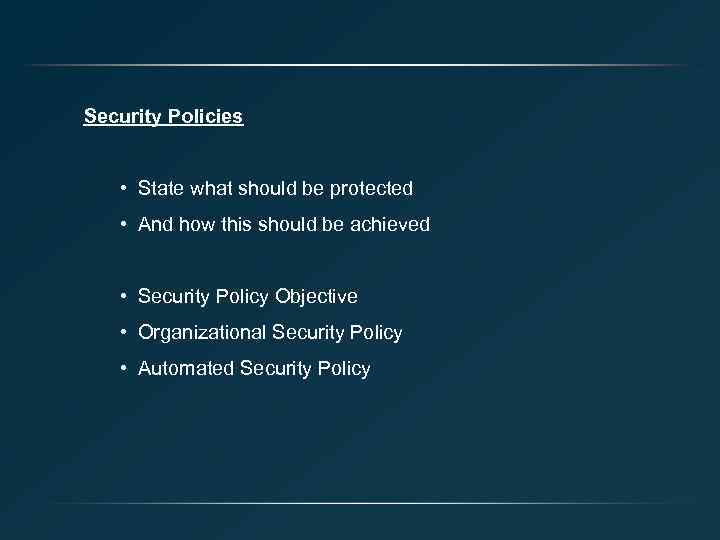 Security Policies

• State what should be protected
• And how this should be achieved

• Security Policy Objective
• Organizational Security Policy
• Automated Security Policy